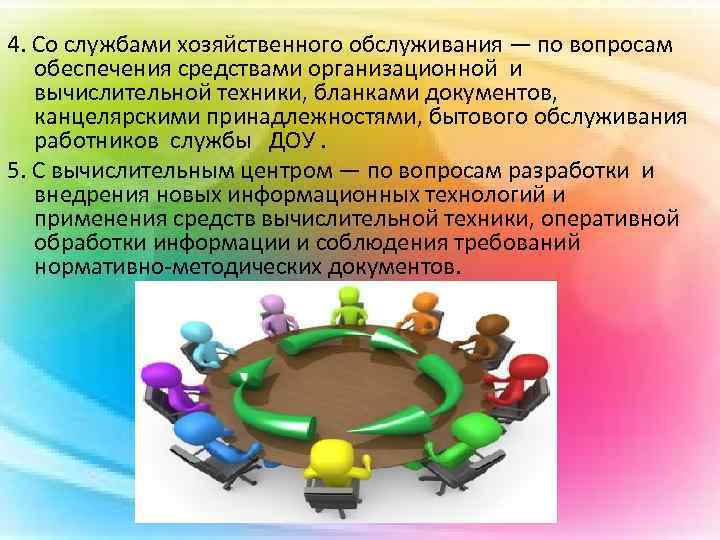 4. Со службами хозяйственного обслуживания — по вопросам обеспечения средствами организационной и вычислительной техники, бланками документов, канцелярскими принадлежностями, бытового обслуживания работников службы ДОУ .

5. С вычислительным центром — по вопросам разработки и внедрения новых информационных технологий и применения средств вычислительной техники, оперативной обработки информации и соблюдения требований нормативно-методических документов.